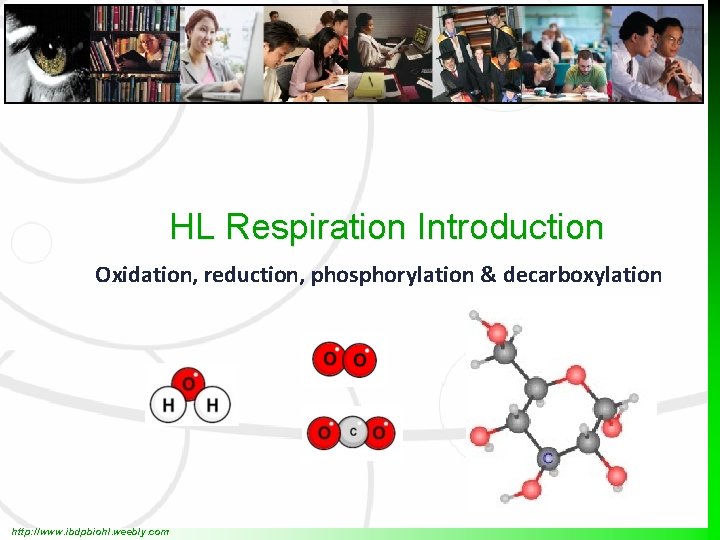 HL Respiration Introduction

Oxidation, reduction, phosphorylation & decarboxylation

O
H H

O O

O C O

C

http://www.ibdpbiohl.weebly.com